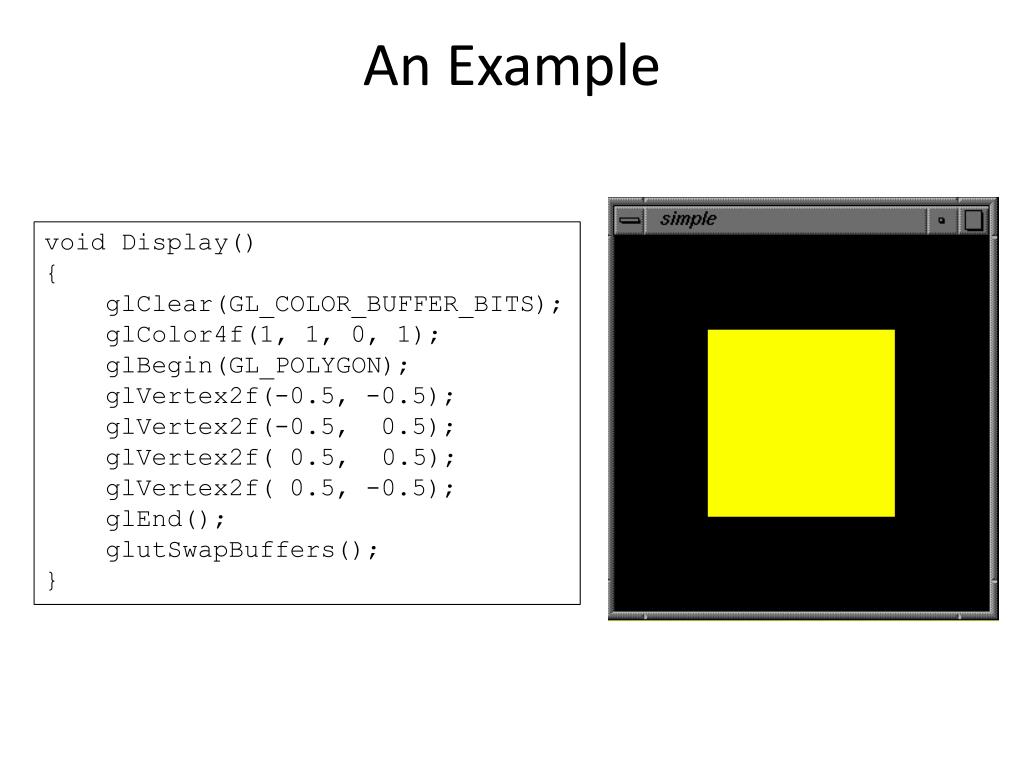 An Example

void Display()
{
glClear(GL_COLOR_BUFFER_BITS);
glColor4f(1, 1, 0, 1);
glBegin(GL_POLYGON);
glVertex2f(-0.5, -0.5);
glVertex2f(-0.5, 0.5);
glVertex2f( 0.5, 0.5);
glVertex2f( 0.5, -0.5);
glEnd();
glutSwapBuffers();
}

simple